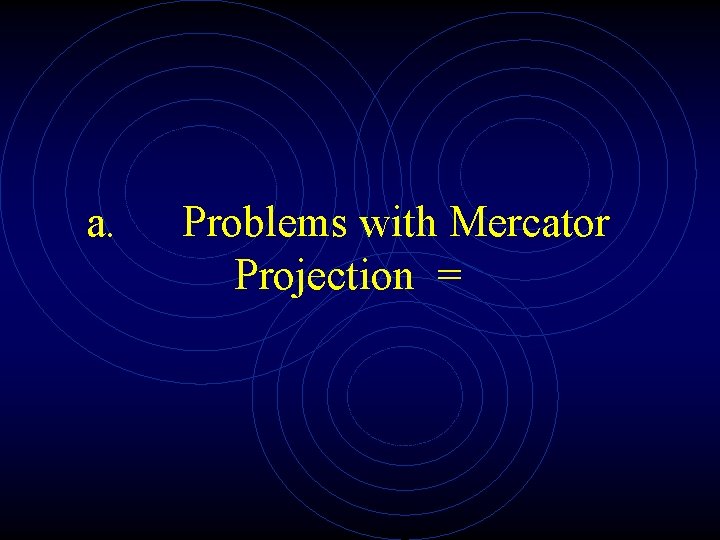 a. Problems with Mercator Projection =